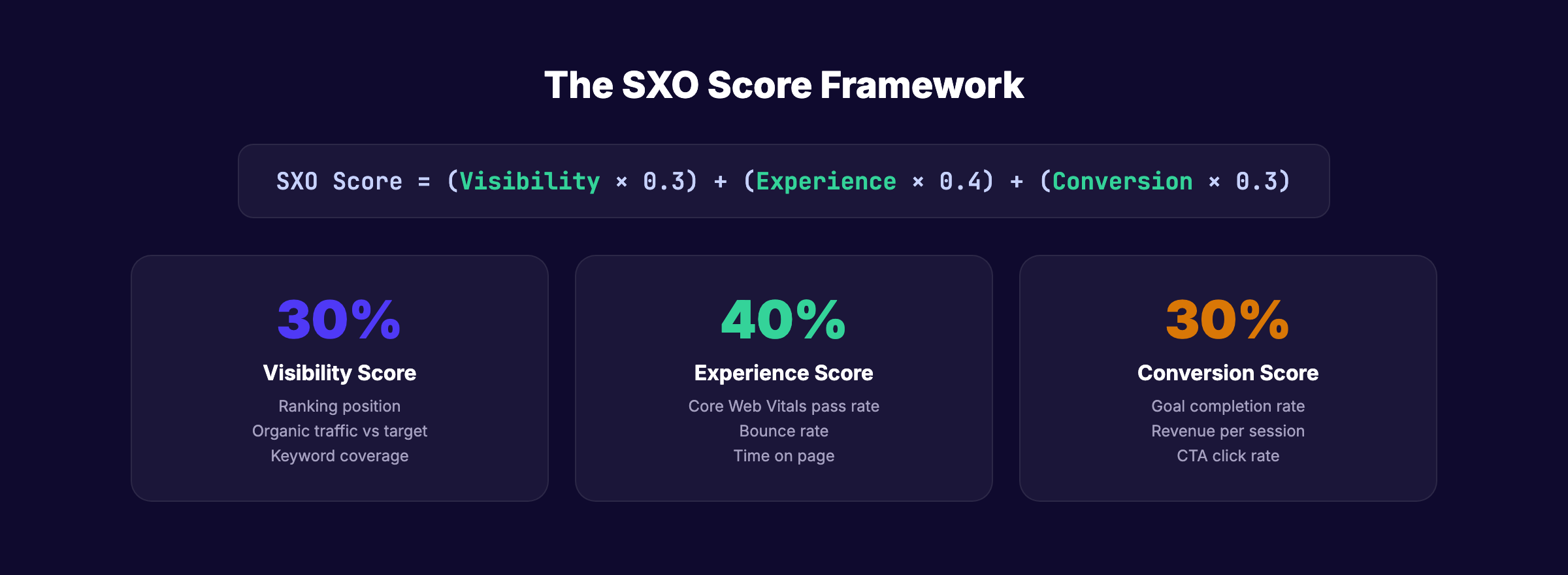 The SXO Score Framework

SXO Score = (Visibility × 0.3) + (Experience × 0.4) + (Conversion × 0.3)

30%
Visibility Score
Ranking position
Organic traffic vs target
Keyword coverage

40%
Experience Score
Core Web Vitals pass rate
Bounce rate
Time on page

30%
Conversion Score
Goal completion rate
Revenue per session
CTA click rate